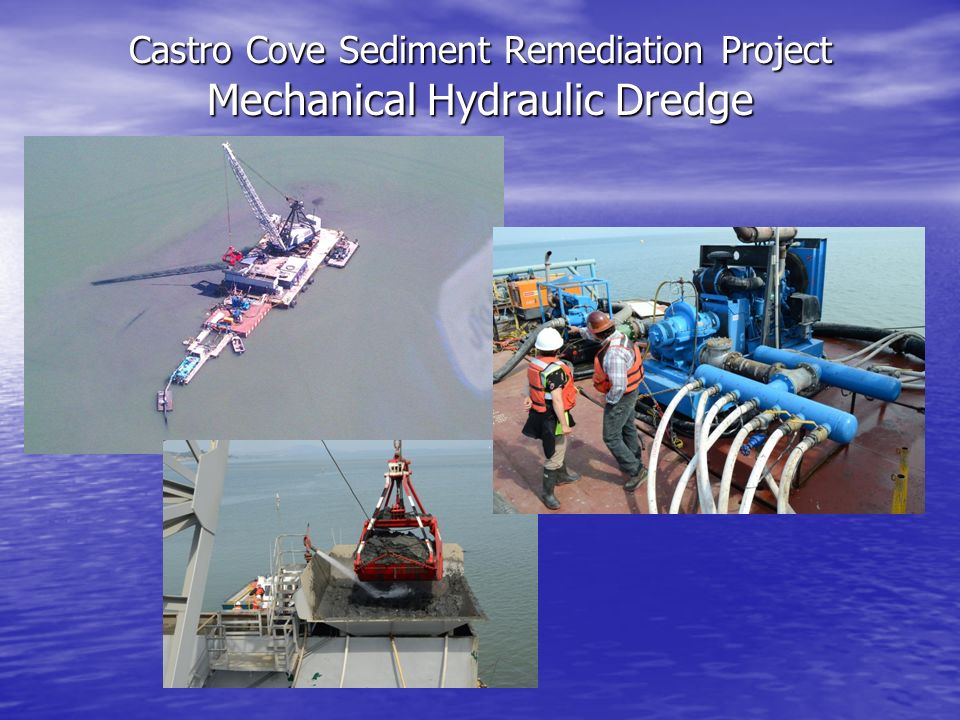 Castro Cove Sediment Remediation Project
Mechanical Hydraulic Dredge